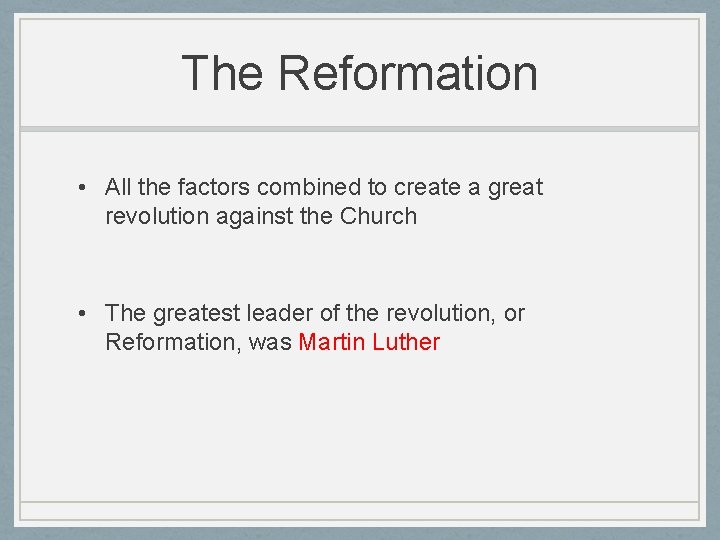 The Reformation

• All the factors combined to create a great revolution against the Church

• The greatest leader of the revolution, or Reformation, was Martin Luther